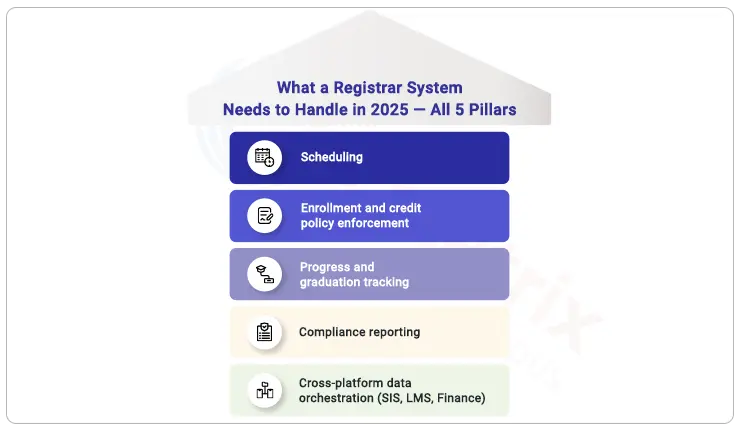 What a Registrar System Needs to Handle in 2025 — All 5 Pillars

Scheduling

Enrollment and credit policy enforcement

Progress and graduation tracking

Compliance reporting

Cross-platform data orchestration (SIS, LMS, Finance)